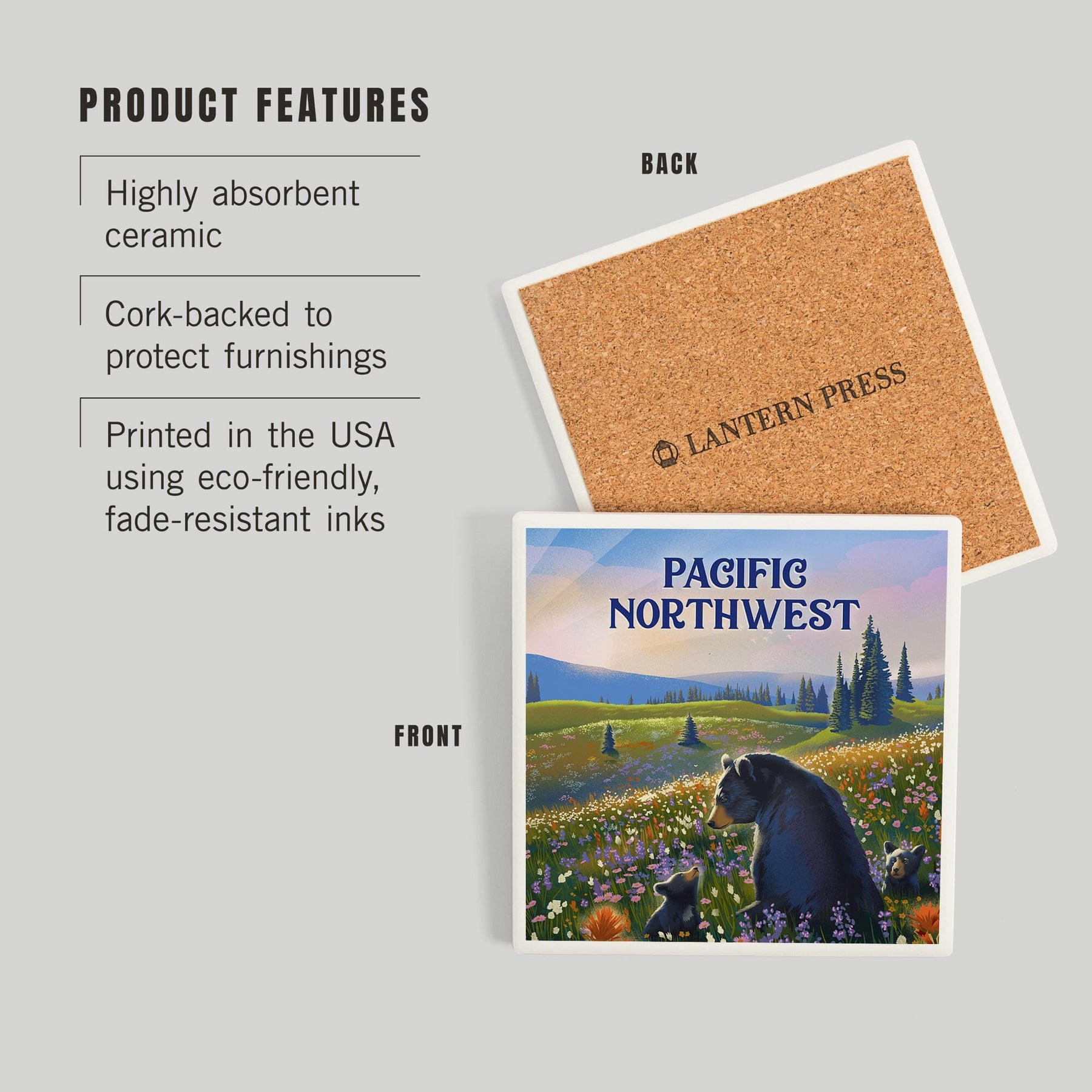 PRODUCT FEATURES

Highly absorbent ceramic

Cork-backed to protect furnishings

Printed in the USA using eco-friendly, fade-resistant inks

BACK

LANTERN PRESS

FRONT

PACIFIC NORTHWEST